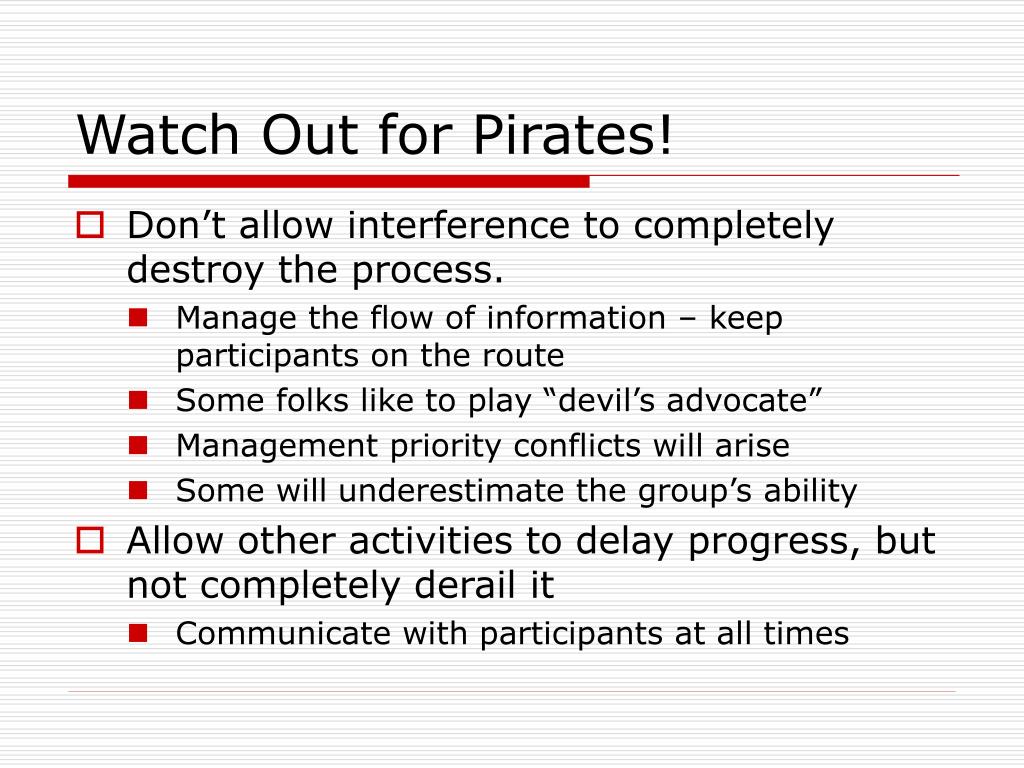 Watch Out for Pirates!

Don’t allow interference to completely destroy the process.

Manage the flow of information – keep participants on the route

Some folks like to play “devil’s advocate”

Management priority conflicts will arise

Some will underestimate the group’s ability

Allow other activities to delay progress, but not completely derail it

Communicate with participants at all times